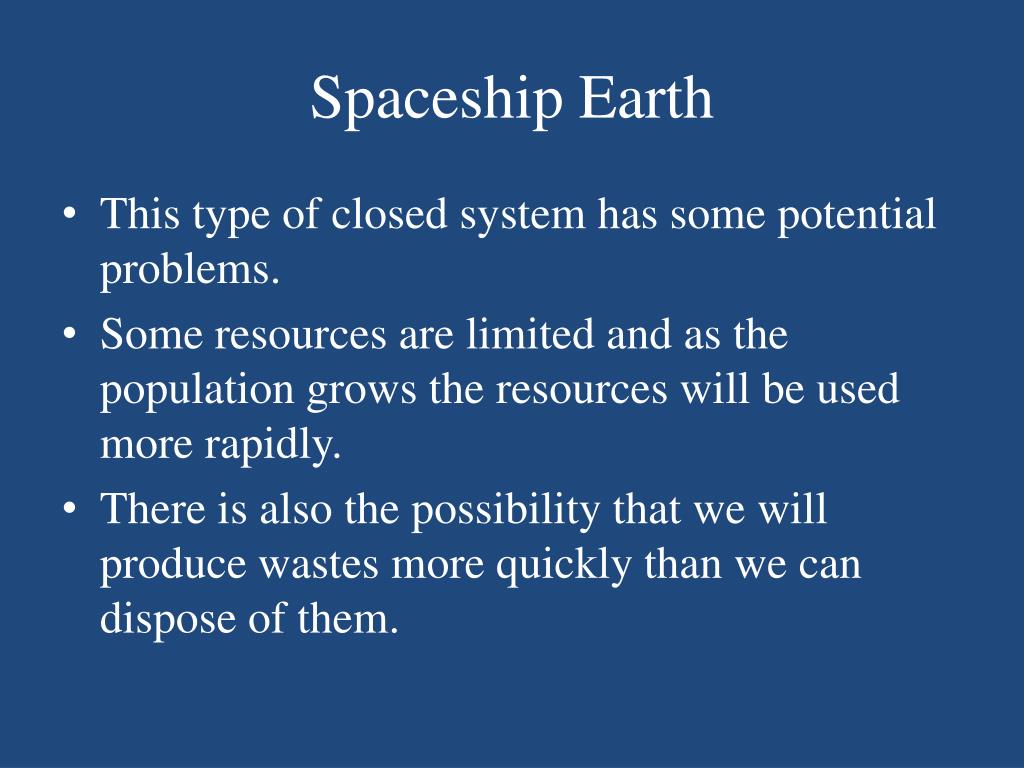 Spaceship Earth

• This type of closed system has some potential problems.
• Some resources are limited and as the population grows the resources will be used more rapidly.
• There is also the possibility that we will produce wastes more quickly than we can dispose of them.